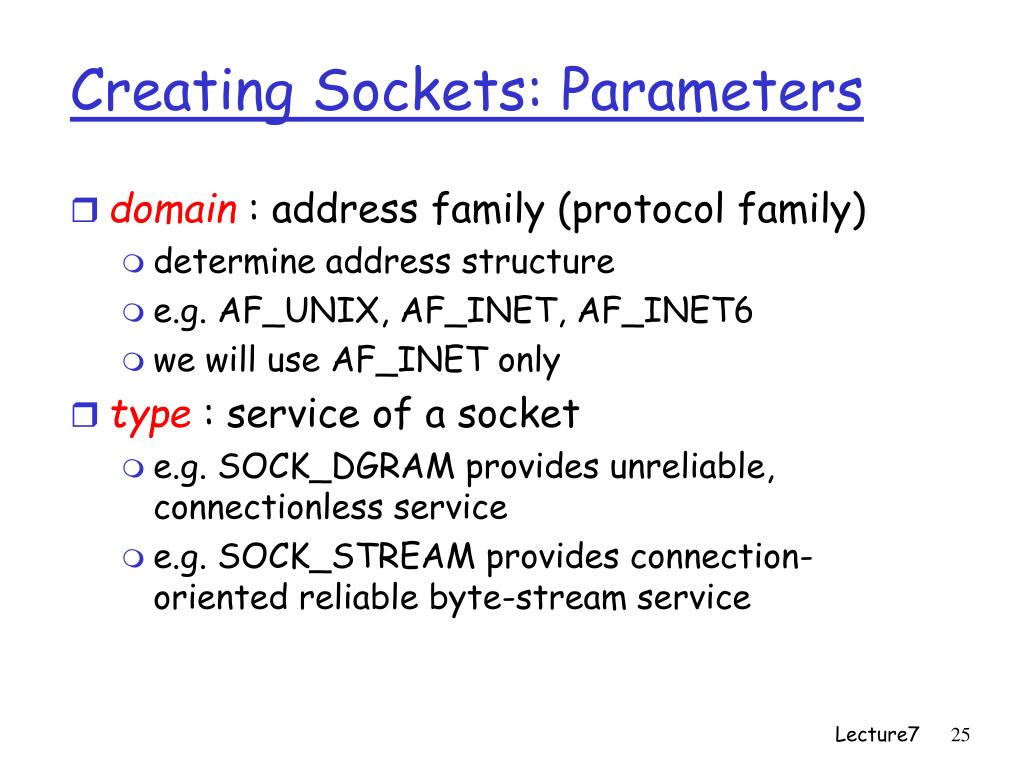 Creating Sockets: Parameters

domain : address family (protocol family)
determine address structure
e.g. AF_UNIX, AF_INET, AF_INET6
we will use AF_INET only

type : service of a socket
e.g. SOCK_DGRAM provides unreliable, connectionless service
e.g. SOCK_STREAM provides connection-oriented reliable byte-stream service

Lecture7 25